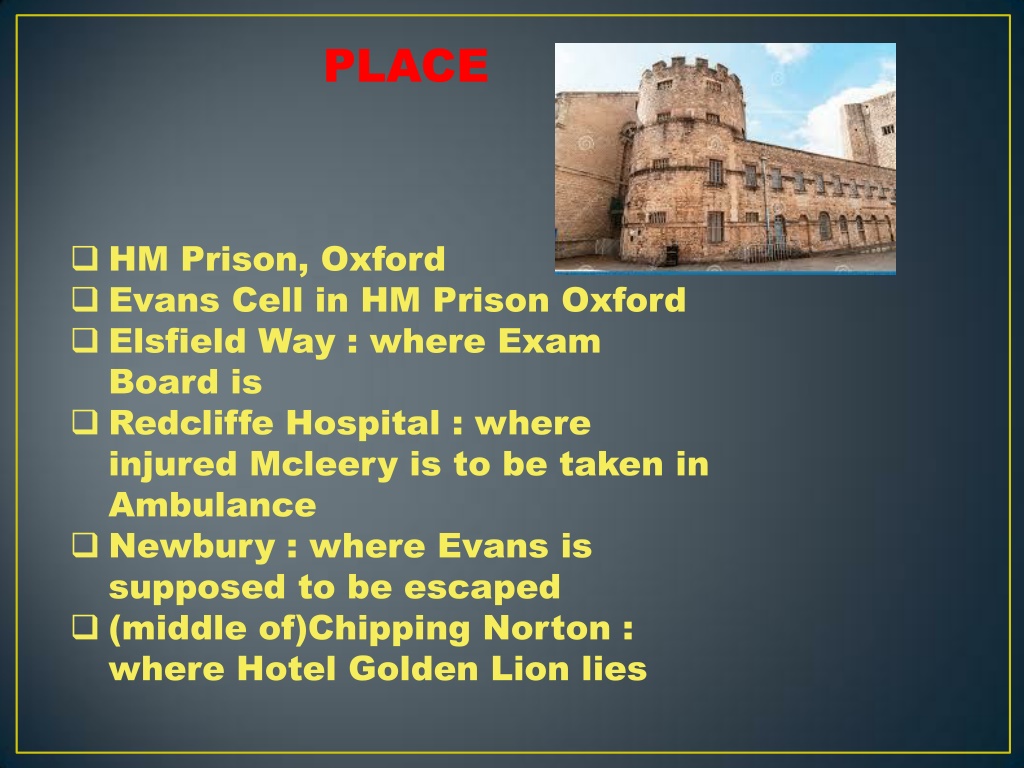 PLACE

❑ HM Prison, Oxford
❑ Evans Cell in HM Prison Oxford
❑ Elsfield Way : where Exam Board is
❑ Redcliffe Hospital : where injured Mcleery is to be taken in Ambulance
❑ Newbury : where Evans is supposed to be escaped
❑ (middle of)Chipping Norton : where Hotel Golden Lion lies